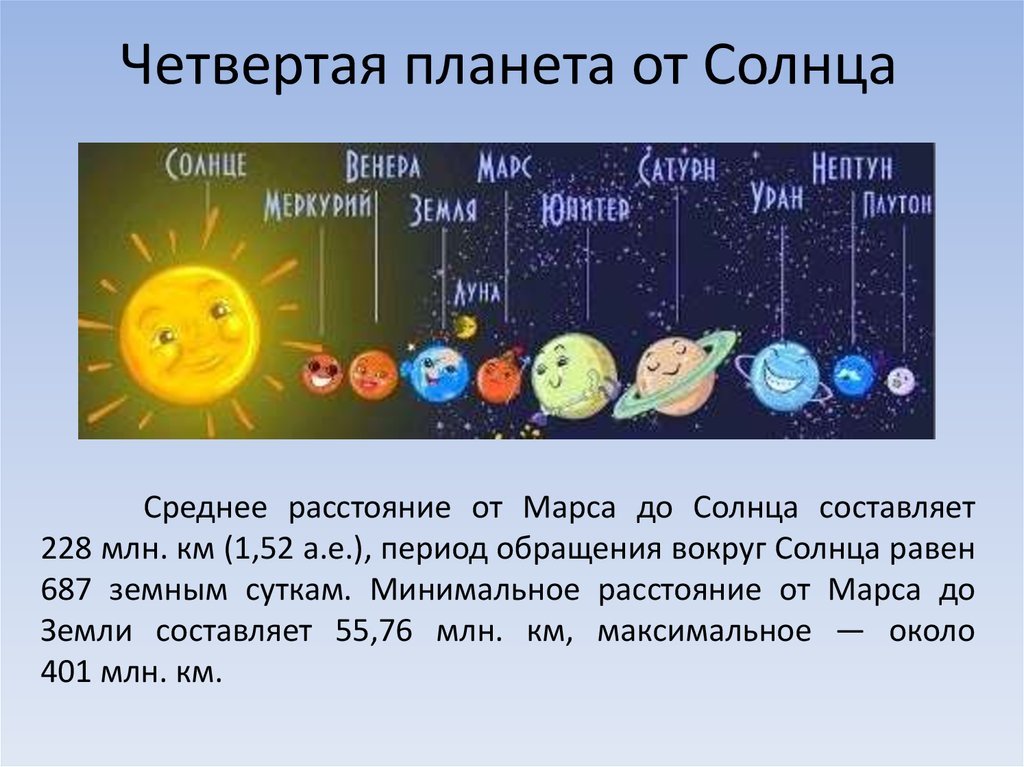 Четвертая планета от Солнца

СОЛНЦЕ
МЕРКУРИЙ
ВЕНЕРА
ЗЕМЛЯ
ЛУНА
МАРС
ЮПИТЕР
САТУРН
УРАН
НЕПТУН
ПЛУТОН

Среднее расстояние от Марса до Солнца составляет 228 млн. км (1,52 а.е.), период обращения вокруг Солнца равен 687 земным суткам. Минимальное расстояние от Марса до Земли составляет 55,76 млн. км, максимальное — около 401 млн. км.